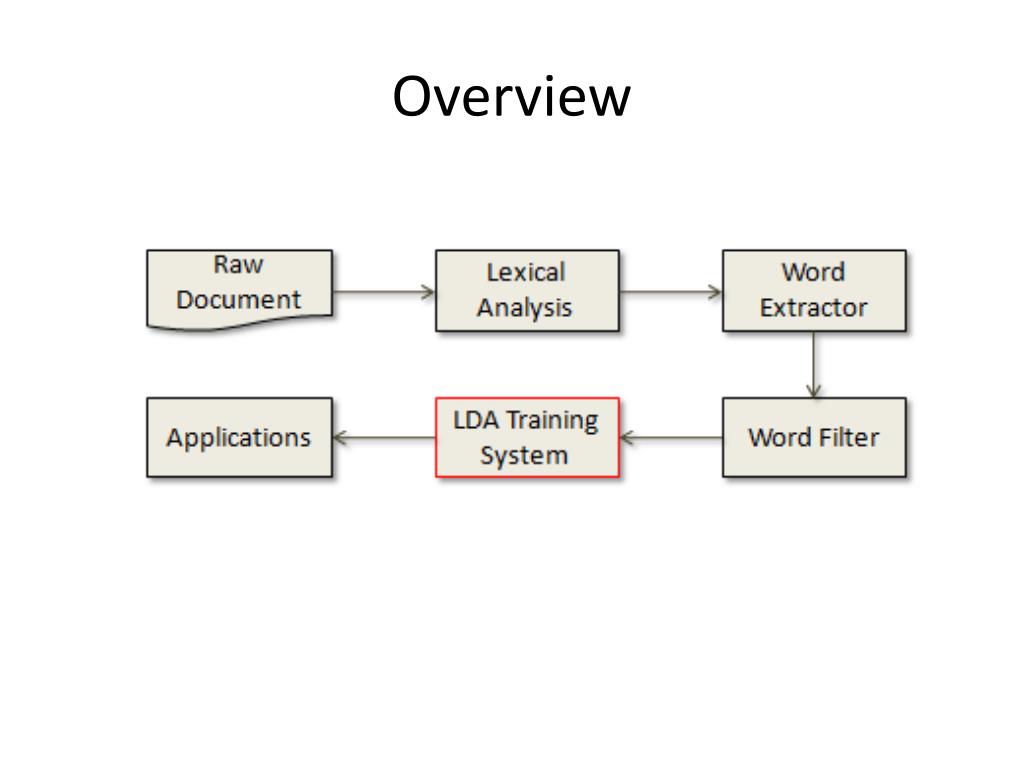 Overview

Raw Document

Lexical Analysis

Word Extractor

Word Filter

LDA Training System

Applications